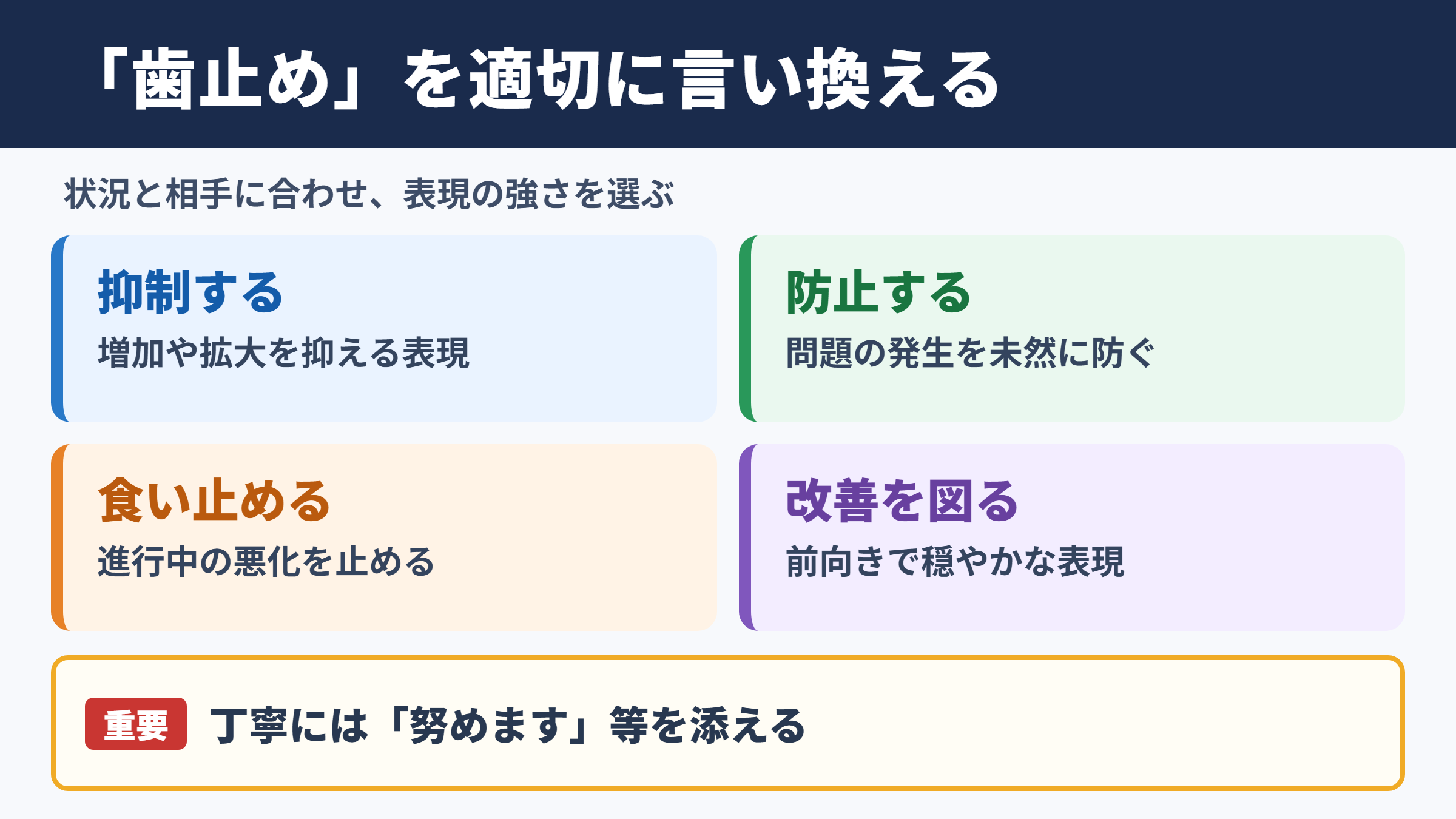 「歯止め」を適切に言い換える

状況と相手に合わせ、表現の強さを選ぶ

抑制する
増加や拡大を抑える表現

防止する
問題の発生を未然に防ぐ

食い止める
進行中の悪化を止める

改善を図る
前向きで穏やかな表現

重要 丁寧には「努めます」等を添える